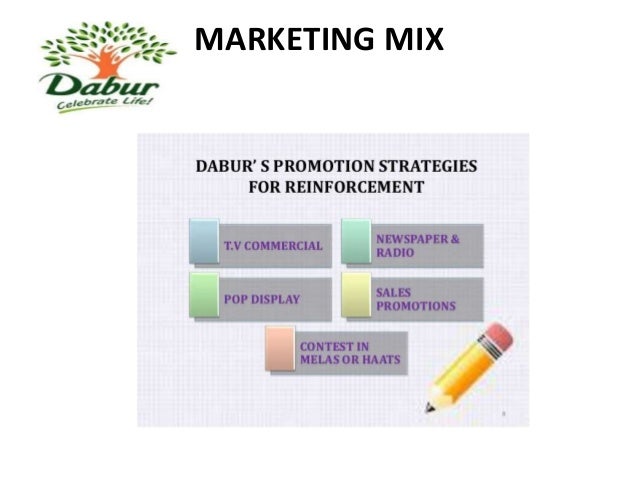 Dabur
Celebrate Life!

MARKETING MIX

DABUR' S PROMOTION STRATEGIES FOR REINFORCEMENT

T.V COMMERCIAL

NEWSPAPER & RADIO

POP DISPLAY

SALES PROMOTIONS

CONTEST IN MELAS OR HAATS